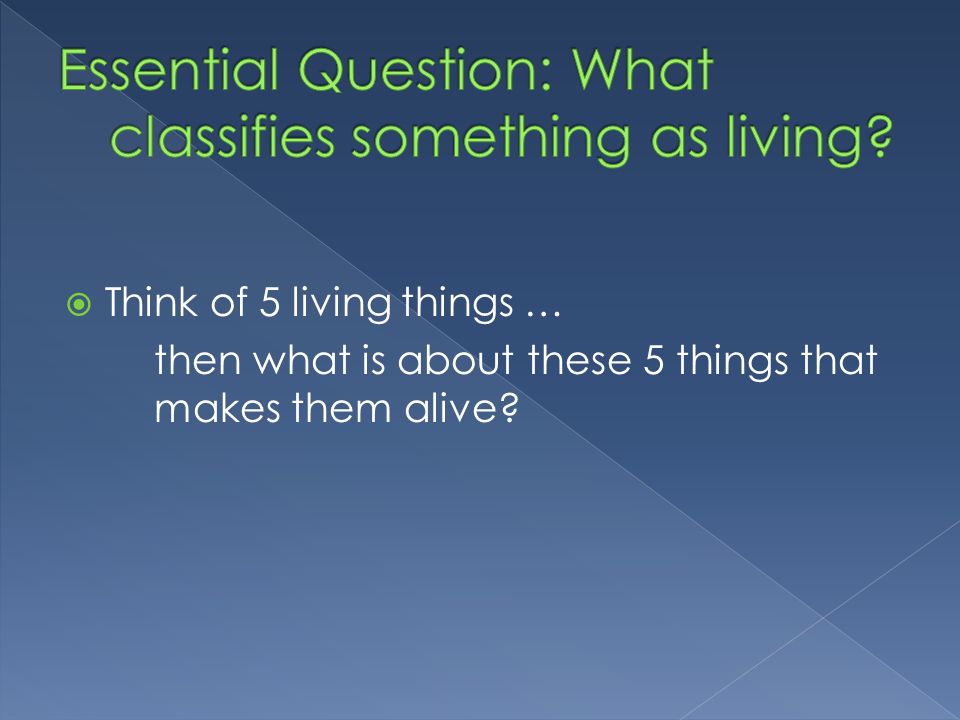 Essential Question: What classifies something as living?

Think of 5 living things …

then what is about these 5 things that makes them alive?